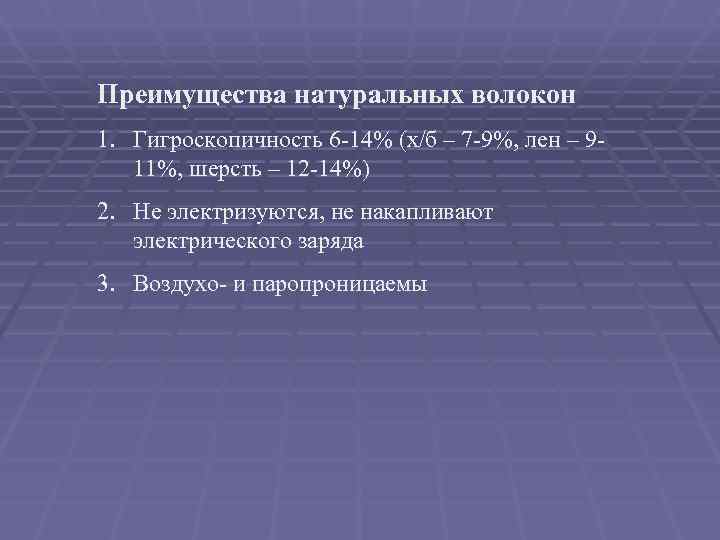 Преимущества натуральных волокон

1. Гигроскопичность 6-14% (х/б – 7-9%, лен – 9-11%, шерсть – 12-14%)

2. Не электризуются, не накапливают электрического заряда

3. Воздухо- и паропроницаемы